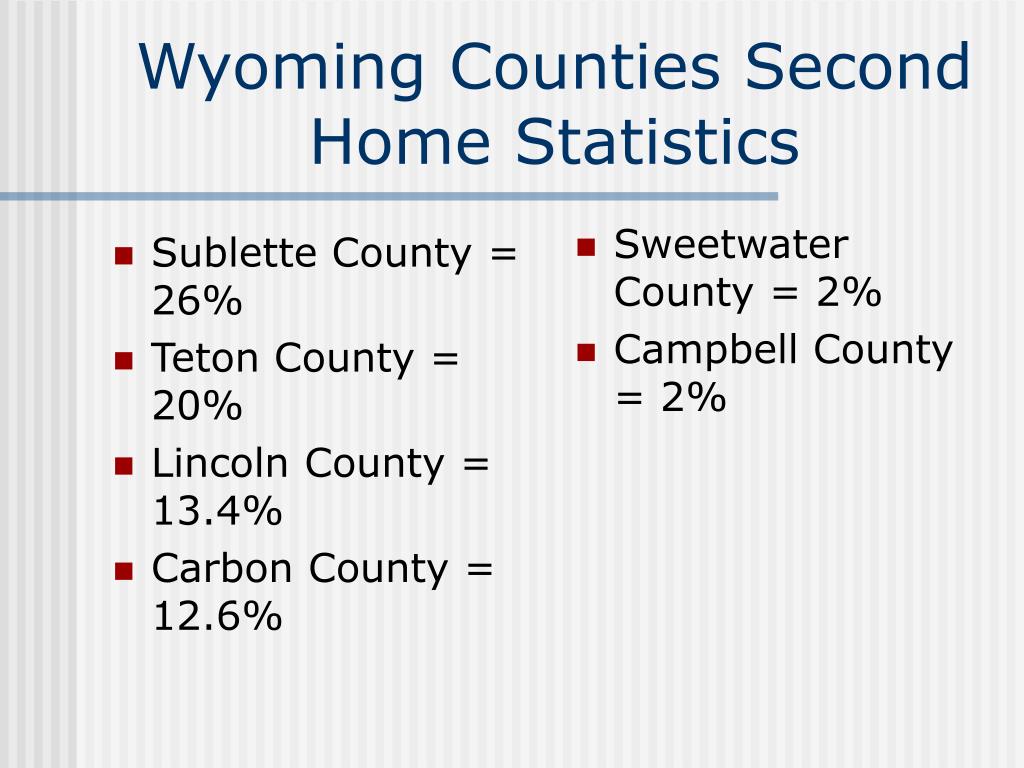 Wyoming Counties Second Home Statistics

- Sublette County = 26%
- Teton County = 20%
- Lincoln County = 13.4%
- Carbon County = 12.6%

- Sweetwater County = 2%
- Campbell County = 2%